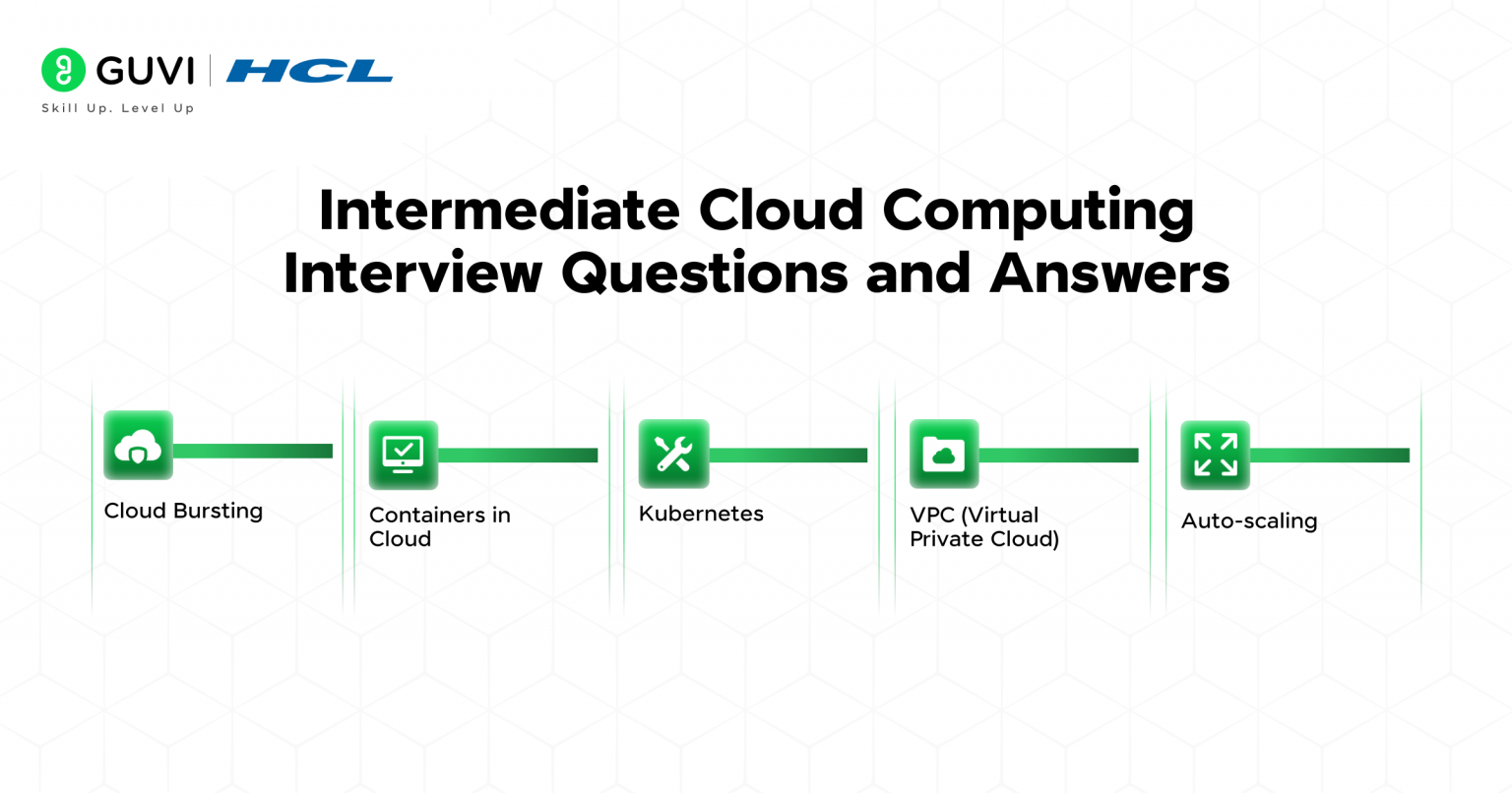 GUVI | HCL
Skill Up. Level Up

Intermediate Cloud Computing Interview Questions and Answers

Cloud Bursting

Containers in Cloud

Kubernetes

VPC (Virtual Private Cloud)

Auto-scaling